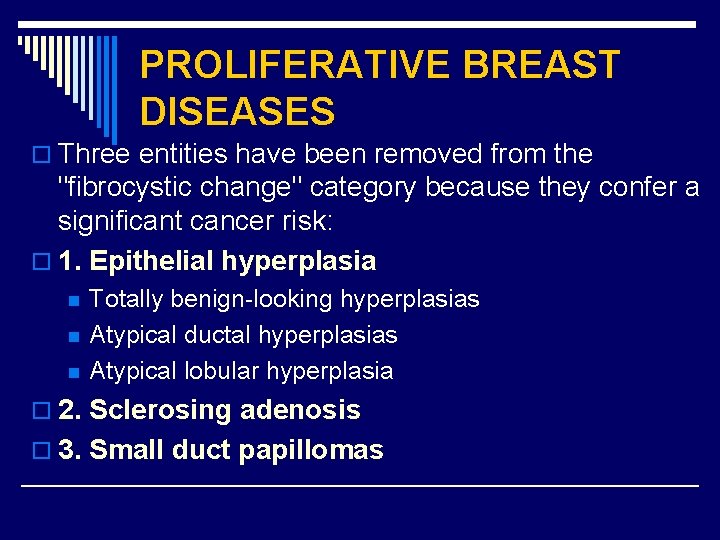 PROLIFERATIVE BREAST DISEASES

Three entities have been removed from the "fibrocystic change" category because they confer a significant cancer risk:

1. Epithelial hyperplasia

Totally benign-looking hyperplasias

Atypical ductal hyperplasias

Atypical lobular hyperplasia

2. Sclerosing adenosis

3. Small duct papillomas